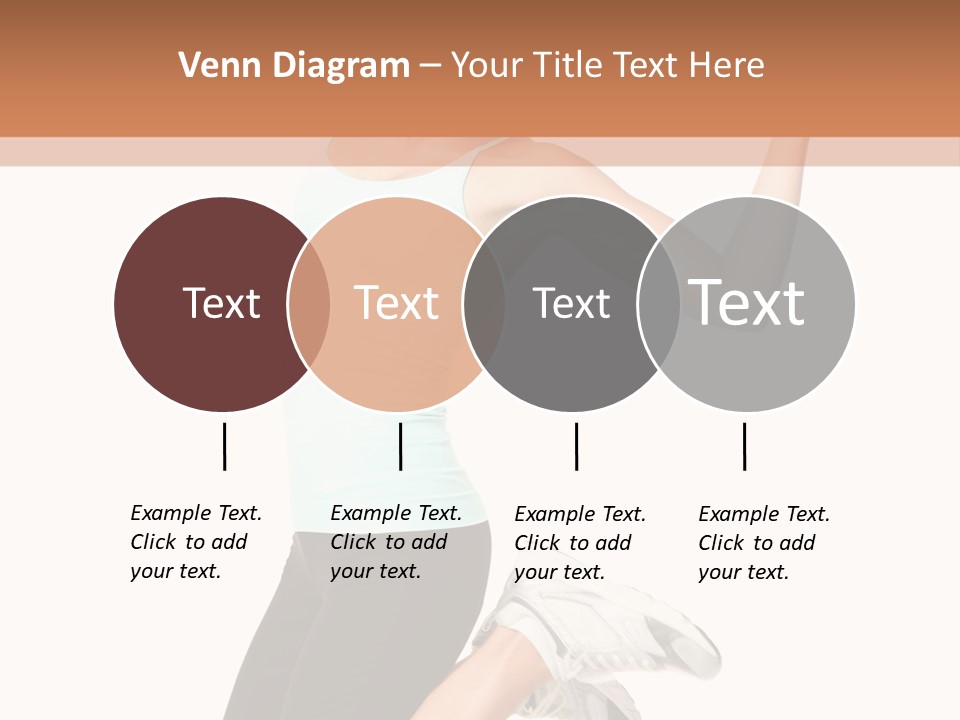 Venn Diagram – Your Title Text Here

Text

Text

Text

Text

Example Text. Click to add your text.

Example Text. Click to add your text.

Example Text. Click to add your text.

Example Text. Click to add your text.